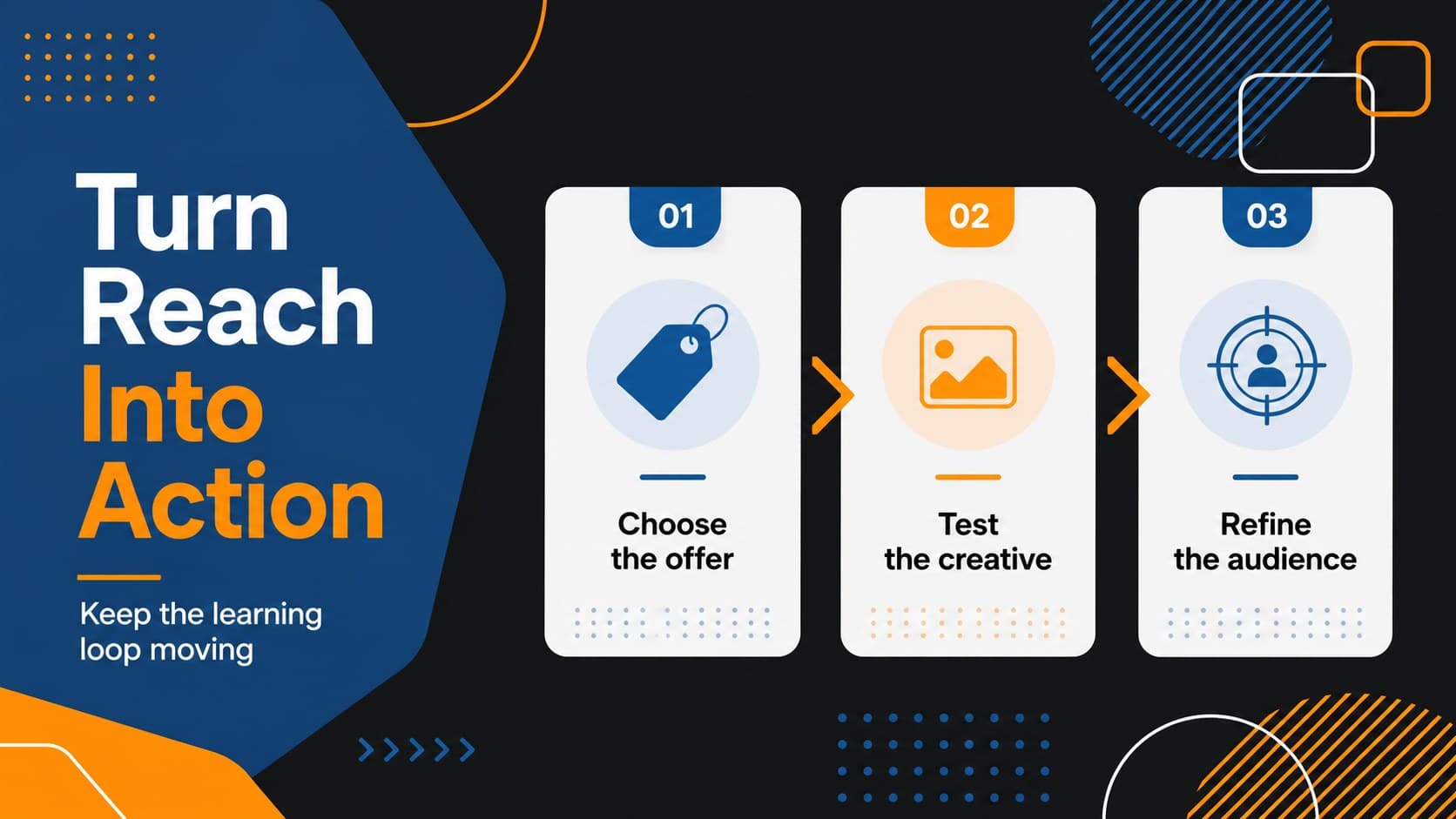 Turn Reach Into Action

Keep the learning loop moving

01

Choose the offer

02

Test the creative

03

Refine the audience